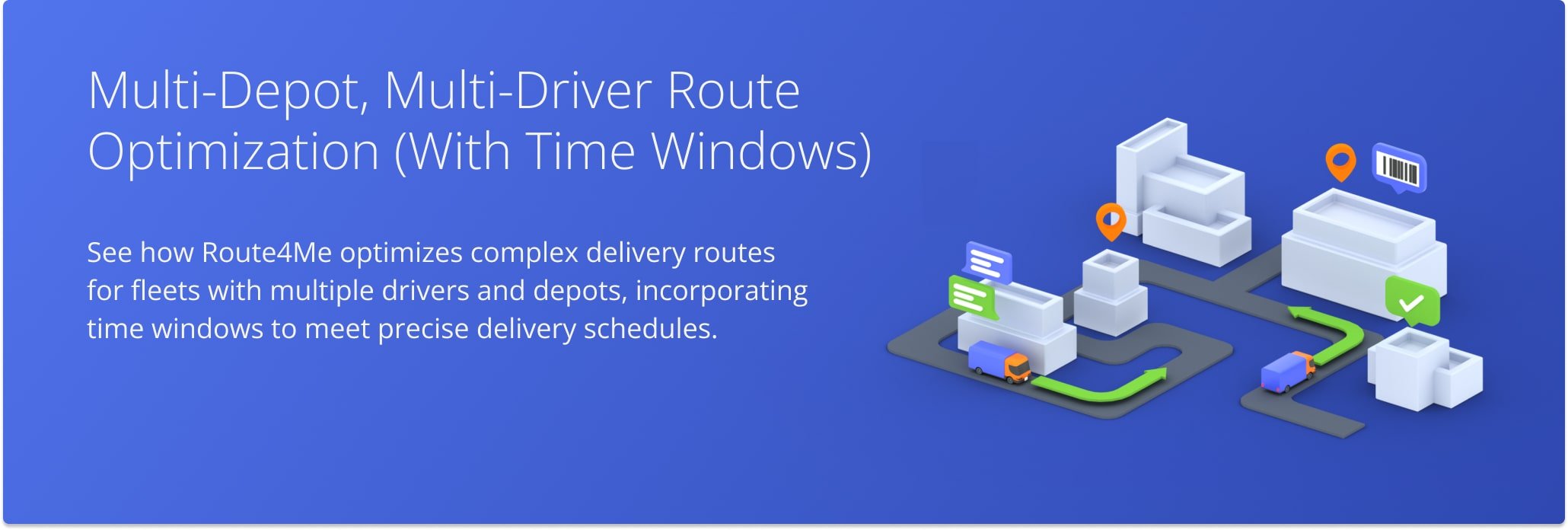 Multi-Depot, Multi-Driver Route Optimization (With Time Windows)

See how Route4Me optimizes complex delivery routes for fleets with multiple drivers and depots, incorporating time windows to meet precise delivery schedules.